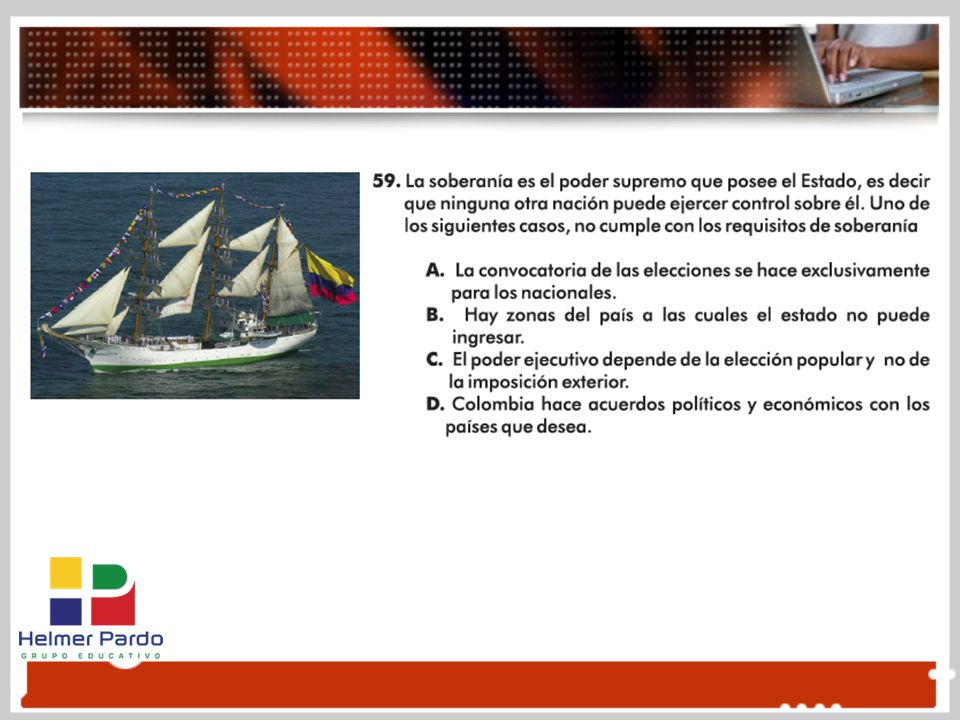 59. La soberanía es el poder supremo que posee el Estado, es decir que ninguna otra nación puede ejercer control sobre él. Uno de los siguientes casos, no cumple con los requisitos de soberanía

A. La convocatoria de las elecciones se hace exclusivamente para los nacionales.
B. Hay zonas del país a las cuales el estado no puede ingresar.
C. El poder ejecutivo depende de la elección popular y no de la imposición exterior.
D. Colombia hace acuerdos políticos y económicos con los países que desea.

Helmer Pardo
GRUPO EDUCATIVO